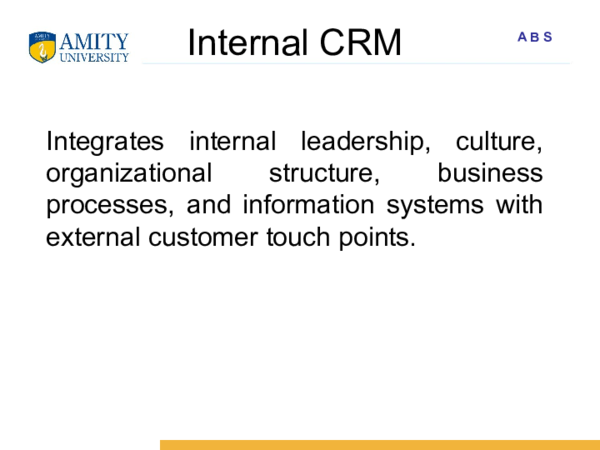 AMITY UNIVERSITY

Internal CRM

A B S

Integrates internal leadership, culture, organizational structure, business processes, and information systems with external customer touch points.